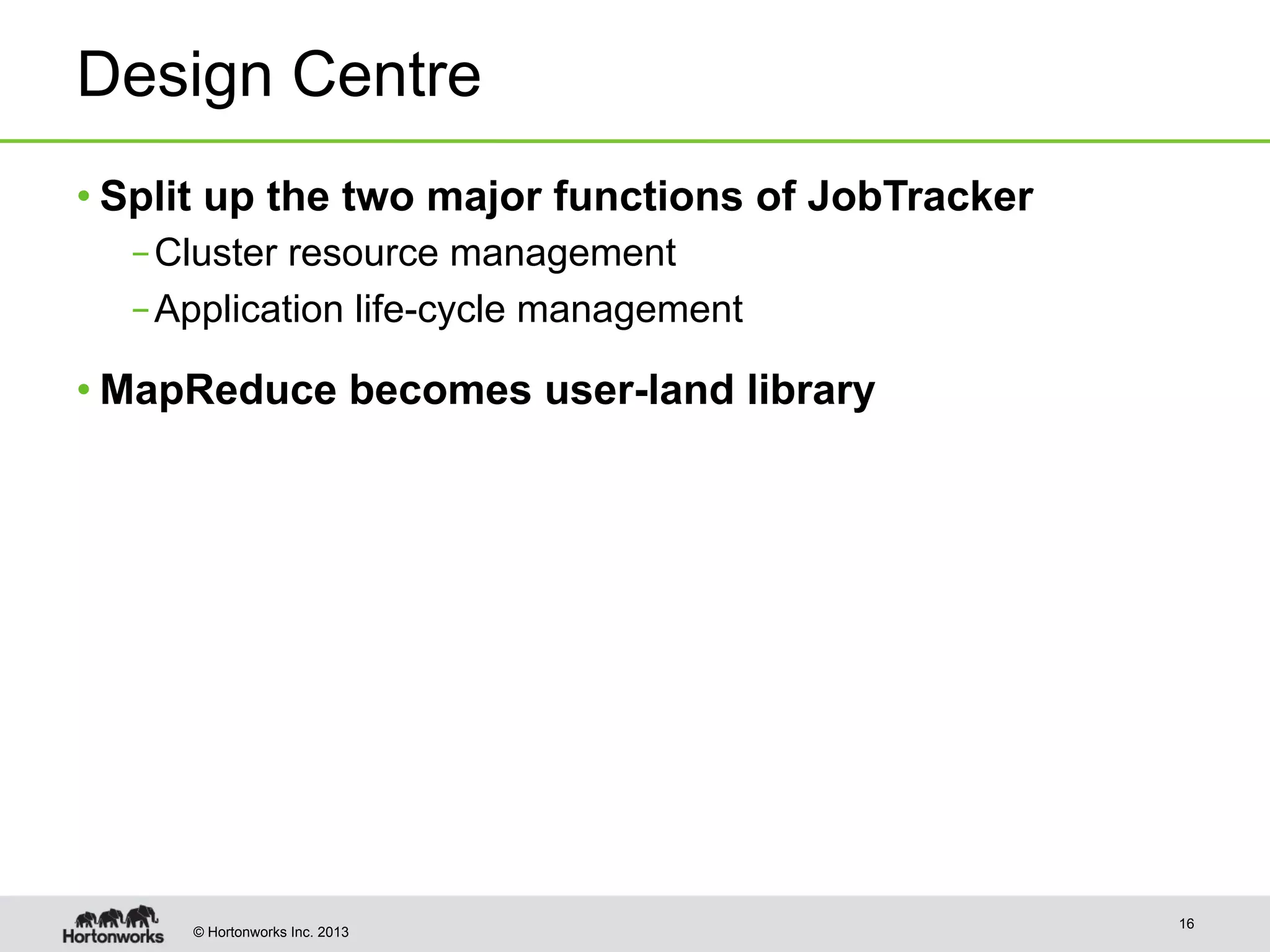 Design Centre

• Split up the two major functions of JobTracker
– Cluster resource management
– Application life-cycle management

• MapReduce becomes user-land library

Hortonworks © Hortonworks Inc. 2013

16